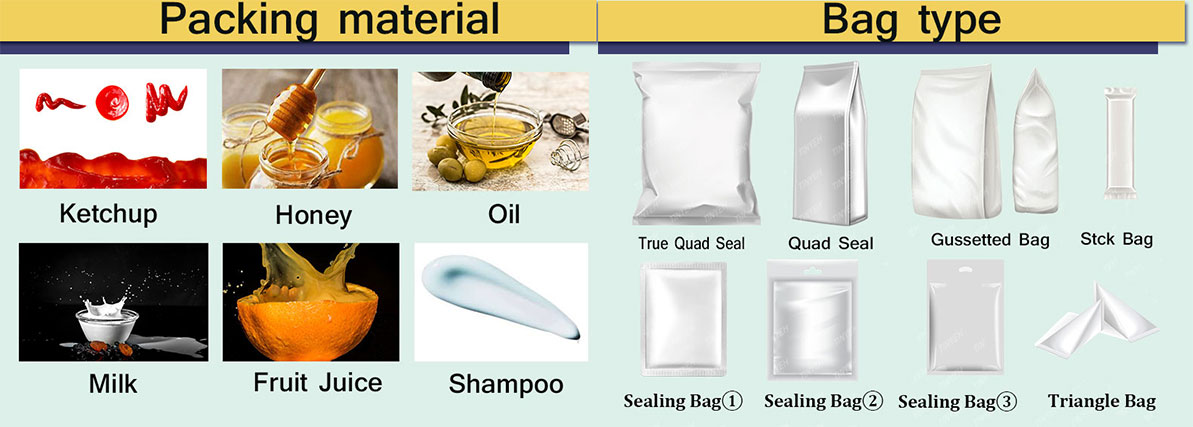 Packing material

Ketchup

Honey

Oil

Milk

Fruit Juice

Shampoo

Bag type

True Quad Seal

Quad Seal

Gussetted Bag

Stck Bag

Sealing Bag①

Sealing Bag②

Sealing Bag③

Triangle Bag